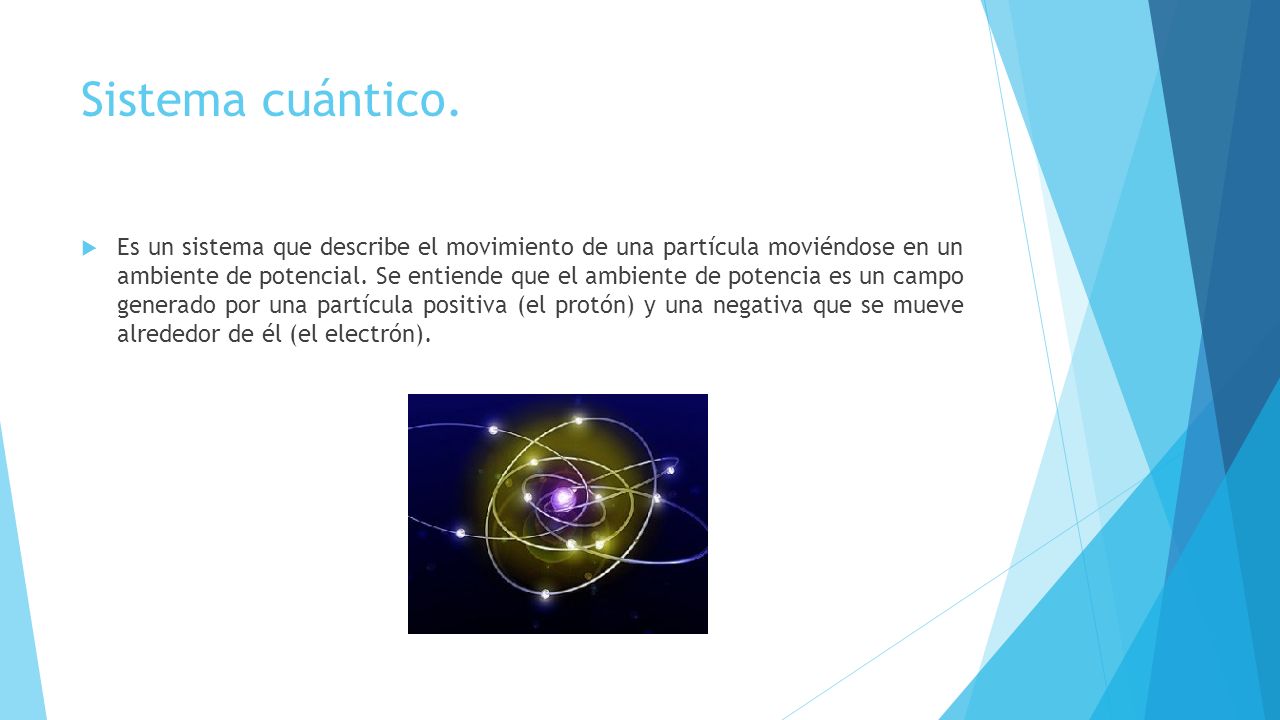 Sistema cuántico.

Es un sistema que describe el movimiento de una partícula moviéndose en un ambiente de potencial. Se entiende que el ambiente de potencia es un campo generado por una partícula positiva (el protón) y una negativa que se mueve alrededor de él (el electrón).